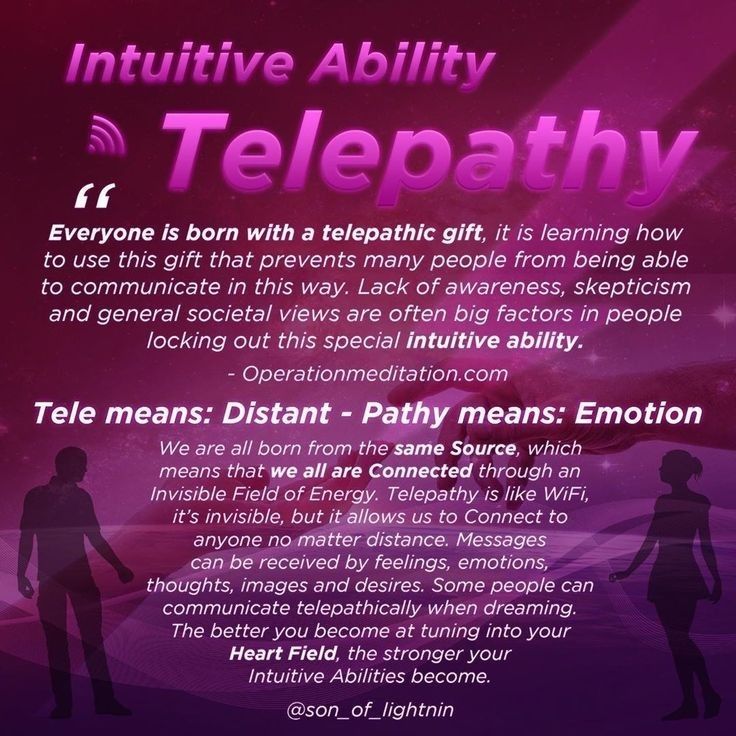 Intuitive Ability

Telepathy

“

Everyone is born with a telepathic gift, it is learning how to use this gift that prevents many people from being able to communicate in this way. Lack of awareness, skepticism and general societal views are often big factors in people locking out this special intuitive ability.

- Operationmeditation.com

Tele means: Distant - Pathy means: Emotion

We are all born from the same Source, which means that we all are Connected through an Invisible Field of Energy. Telepathy is like WiFi, it's invisible, but it allows us to Connect to anyone no matter distance. Messages can be received by feelings, emotions, thoughts, images and desires. Some people can communicate telepathically when dreaming. The better you become at tuning into your Heart Field, the stronger your Intuitive Abilities become.

@son_of_lightnin